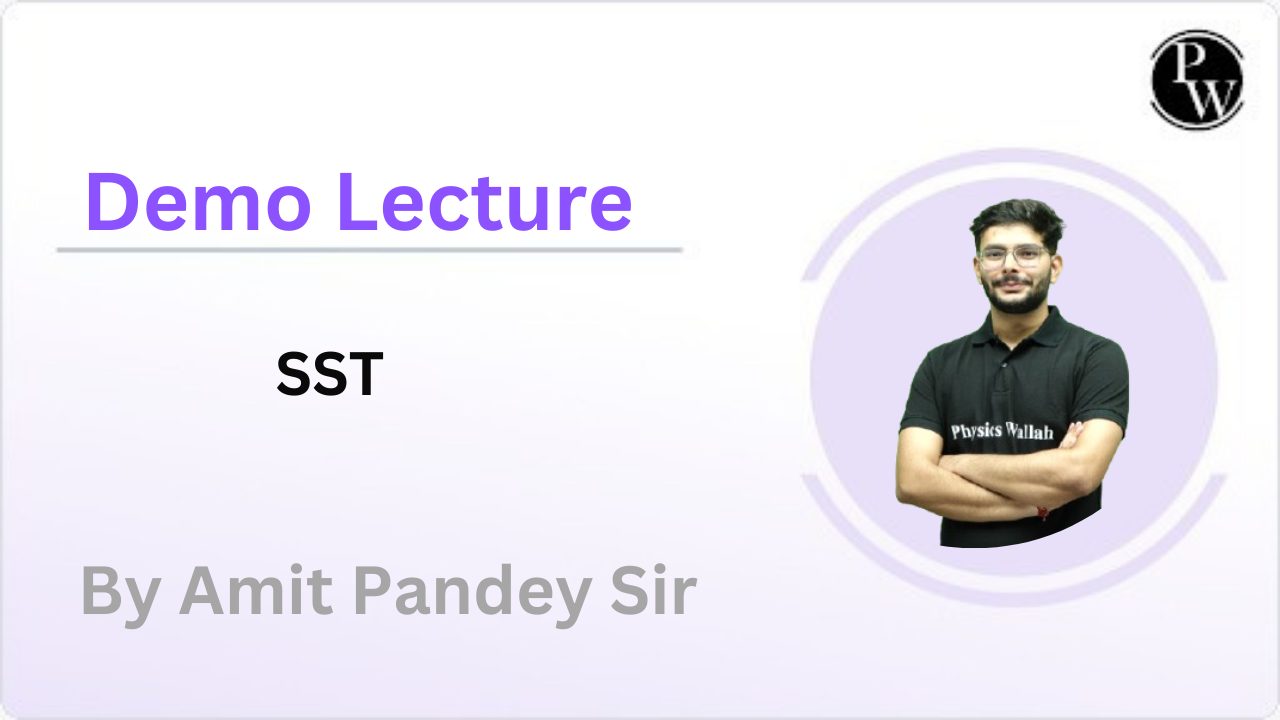 PW

Demo Lecture

SST

Physics Wallah

By Amit Pandey Sir